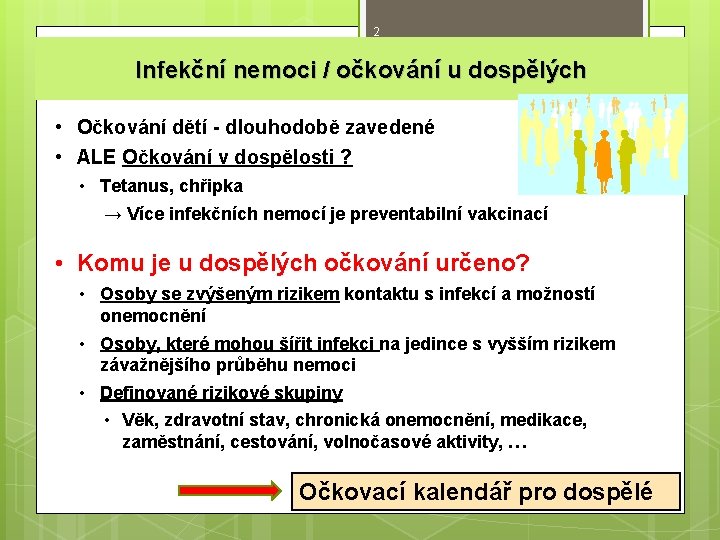 2

Infekční nemoci / očkování u dospělých

• Očkování dětí - dlouhodobě zavedené
• ALE Očkování v dospělosti ?
  • Tetanus, chřipka
    → Více infekčních nemocí je preventabilní vakcinací

• Komu je u dospělých očkování určeno?
  • Osoby se zvýšeným rizikem kontaktu s infekcí a možností onemocnění
  • Osoby, které mohou šířit infekci na jedince s vyšším rizikem závažnějšího průběhu nemoci
  • Definované rizikové skupiny
    • Věk, zdravotní stav, chronická onemocnění, medikace, zaměstnání, cestování, volnočasové aktivity, …

Očkovací kalendář pro dospělé